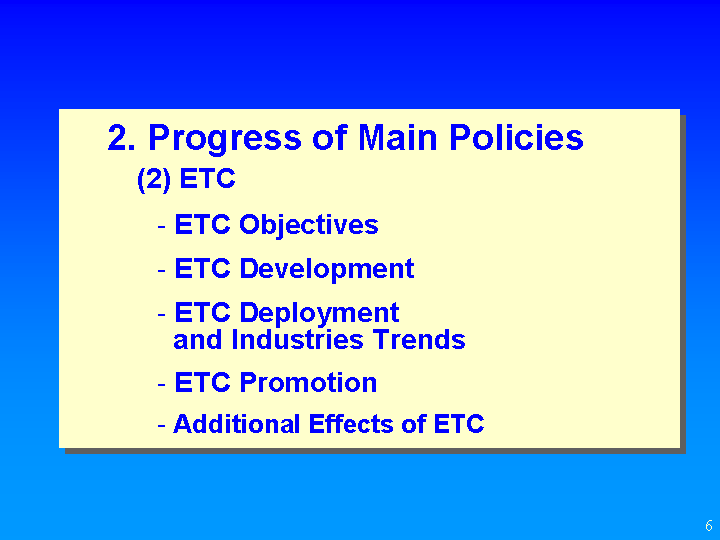 2. Progress of Main Policies

(2) ETC

- ETC Objectives

- ETC Development

- ETC Deployment and Industries Trends

- ETC Promotion

- Additional Effects of ETC

6